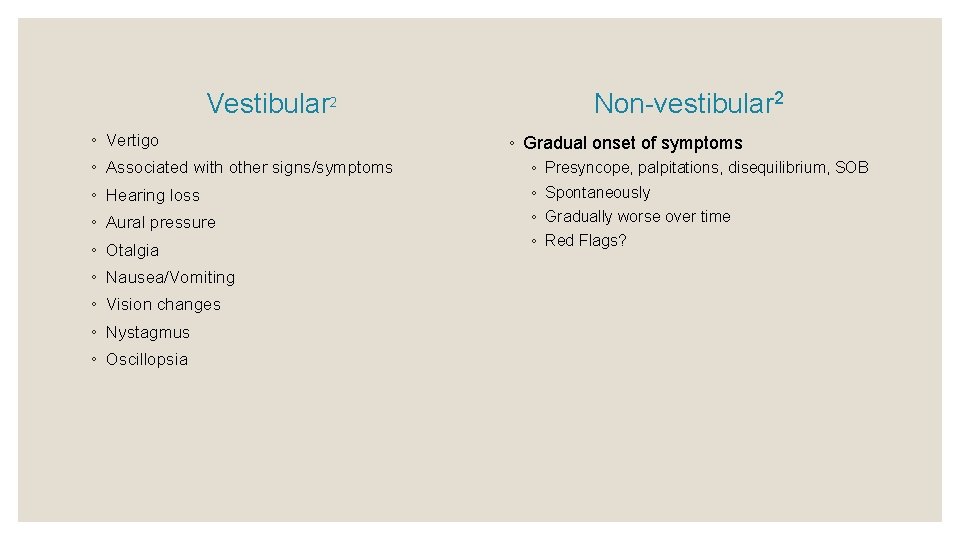 Vestibular$^2$

◦ Vertigo
◦ Associated with other signs/symptoms
◦ Hearing loss
◦ Aural pressure
◦ Otalgia
◦ Nausea/Vomiting
◦ Vision changes
◦ Nystagmus
◦ Oscillopsia

Non-vestibular$^2$

◦ Gradual onset of symptoms
◦ Presyncope, palpitations, disequilibrium, SOB
◦ Spontaneously
◦ Gradually worse over time
◦ Red Flags?